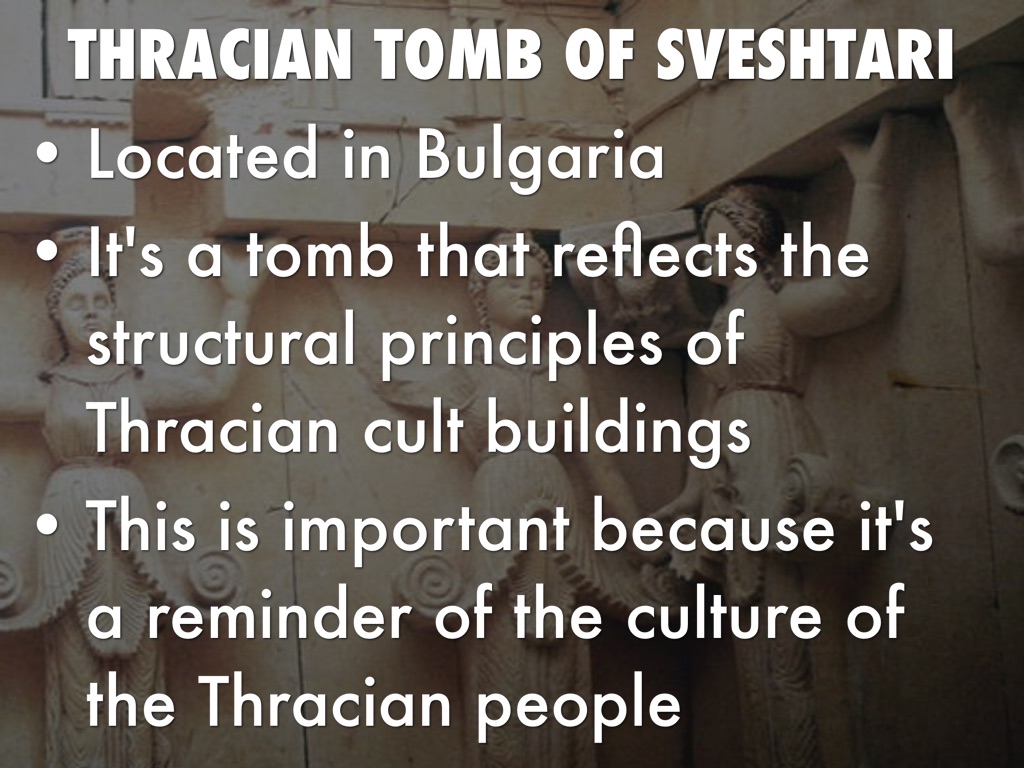 THRACIAN TOMB OF SVESHTARI

• Located in Bulgaria
• It's a tomb that reflects the structural principles of Thracian cult buildings
• This is important because it's a reminder of the culture of the Thracian people